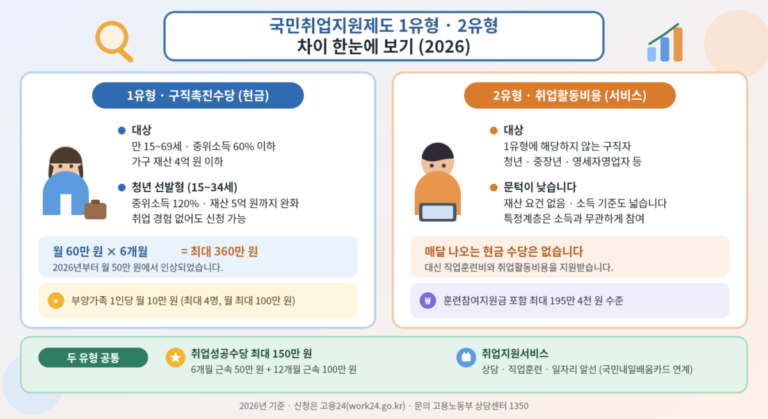 국민취업지원제도 1유형 · 2유형
차이 한눈에 보기 (2026)

1유형 · 구직촉진수당 (현금)

대상
만 15~69세 · 중위소득 60% 이하
가구 재산 4억 원 이하

청년 선발형 (15~34세)
중위소득 120% · 재산 5억 원까지 완화
취업 경험 없어도 신청 가능

월 60만 원 × 6개월 = 최대 360만 원
2026년부터 월 50만 원에서 인상되었습니다.

부양가족 1인당 월 10만 원 (최대 4명, 월 최대 100만 원)

2유형 · 취업활동비용 (서비스)

대상
1유형에 해당하지 않는 구직자
청년 · 중장년 · 영세자영업자 등

문턱이 낮습니다
재산 요건 없음 · 소득 기준도 넓습니다
특정계층은 소득과 무관하게 참여

매달 나오는 현금 수당은 없습니다
대신 직업훈련비와 취업활동비용을 지원받습니다.

₩ 훈련참여지원금 포함 최대 195만 4천 원 수준

두 유형 공통

취업성공수당 최대 150만 원
6개월 근속 50만 원 + 12개월 근속 100만 원

취업지원서비스
상담 · 직업훈련 · 일자리 알선 (국민내일배움카드 연계)

2026년 기준 · 신청은 고용24(work24.go.kr) · 문의 고용노동부 상담센터 1350